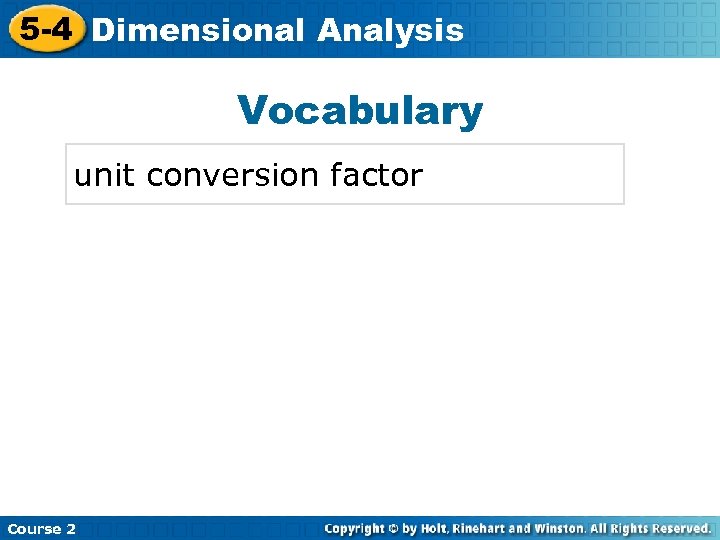 5-4 Dimensional Analysis

Vocabulary

unit conversion factor

Course 2

Copyright © by Holt, Rinehart and Winston. All Rights Reserved.